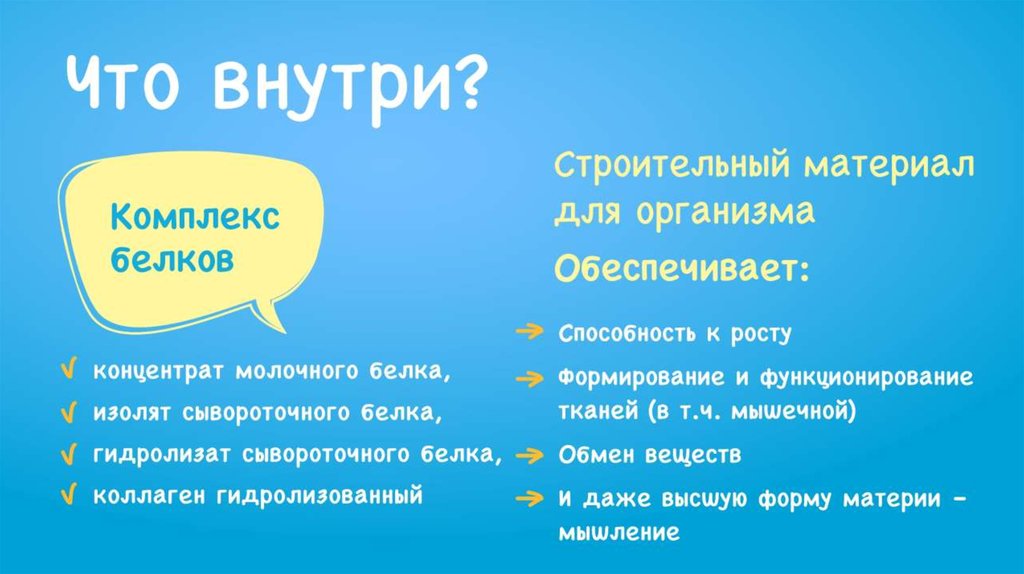 Что внутри?

Комплекс белков

√ концентрат молочного белка,
√ изолят сывороточного белка,
√ гидролизат сывороточного белка,
√ коллаген гидролизованный

Строительный материал для организма

Обеспечивает:

→ Способность к росту
→ Формирование и функционирование тканей (в т.ч. мышечной)
→ Обмен веществ
→ и даже высшую форму материи – мышление